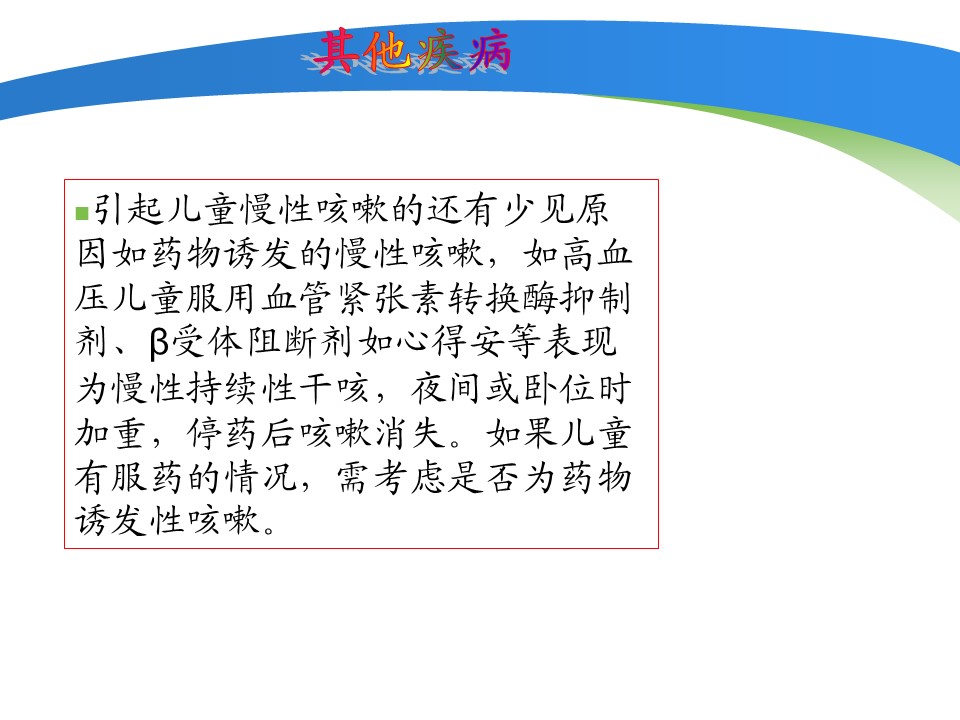 其他疾病

引起儿童慢性咳嗽的还有少见原因如药物诱发的慢性咳嗽，如高血压儿童服用血管紧张素转换酶抑制剂、β受体阻断剂如心得安等表现为慢性持续性干咳，夜间或卧位时加重，停药后咳嗽消失。如果儿童有服药的情况，需考虑是否为药物诱发性咳嗽。